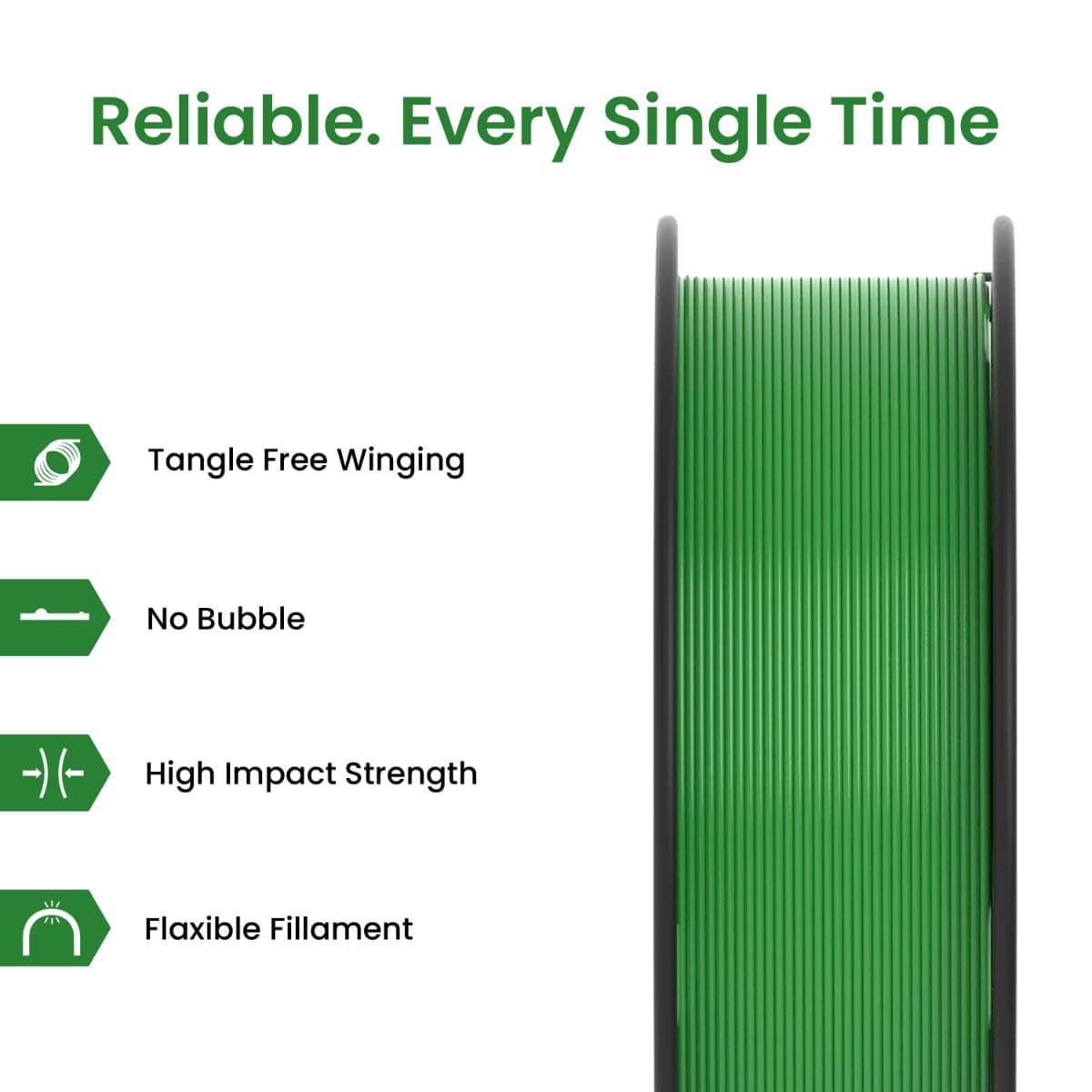 Reliable. Every Single Time

Tangle Free Winging

No Bubble

High Impact Strength

Flaxible Fillament